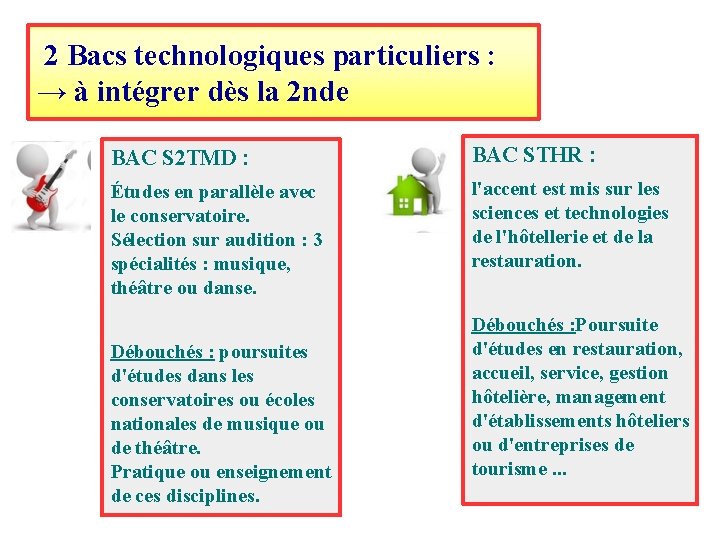 2 Bacs technologiques particuliers :
→ à intégrer dès la 2nde

BAC S2TMD :

Études en parallèle avec le conservatoire.
Sélection sur audition : 3 spécialités : musique, théâtre ou danse.

Débouchés : poursuites d'études dans les conservatoires ou écoles nationales de musique ou de théâtre.
Pratique ou enseignement de ces disciplines.

BAC STHR :

l'accent est mis sur les sciences et technologies de l'hôtellerie et de la restauration.

Débouchés :Poursuite d'études en restauration, accueil, service, gestion hôtelière, management d'établissements hôteliers ou d'entreprises de tourisme ...